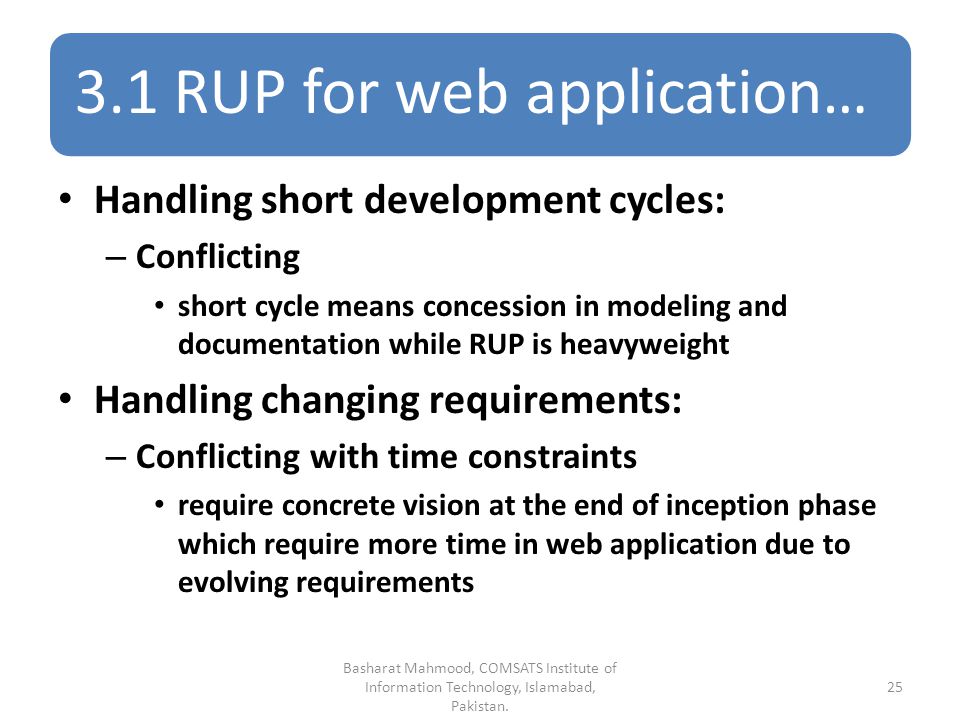 3.1 RUP for web application…

• Handling short development cycles:
– Conflicting
• short cycle means concession in modeling and documentation while RUP is heavyweight

• Handling changing requirements:
– Conflicting with time constraints
• require concrete vision at the end of inception phase which require more time in web application due to evolving requirements

Basharat Mahmood, COMSATS Institute of Information Technology, Islamabad, Pakistan.

25